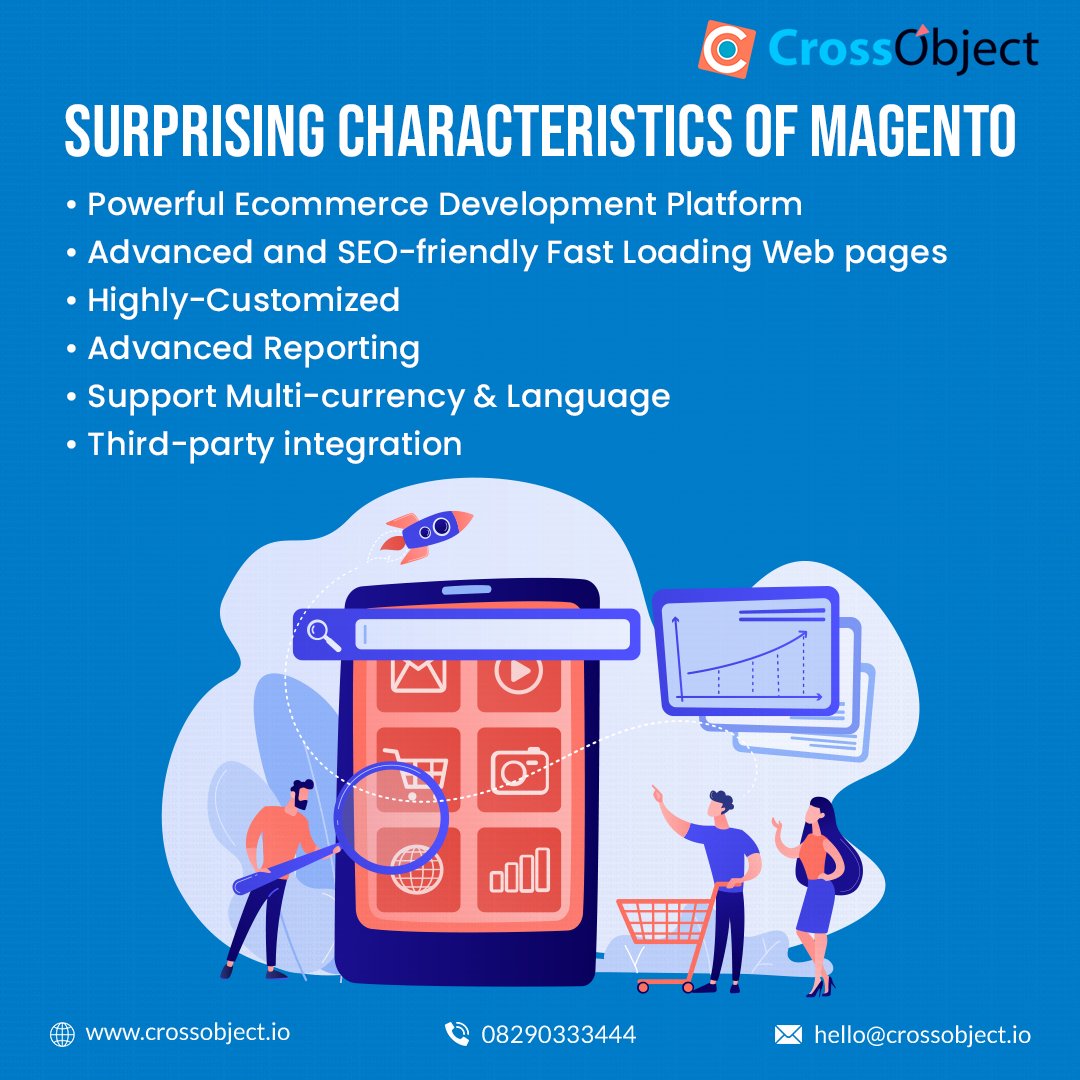 CrossObject

SURPRISING CHARACTERISTICS OF MAGENTO

• Powerful Ecommerce Development Platform
• Advanced and SEO-friendly Fast Loading Web pages
• Highly-Customized
• Advanced Reporting
• Support Multi-currency & Language
• Third-party integration

www.crossobject.io
08290333444
hello@crossobject.io